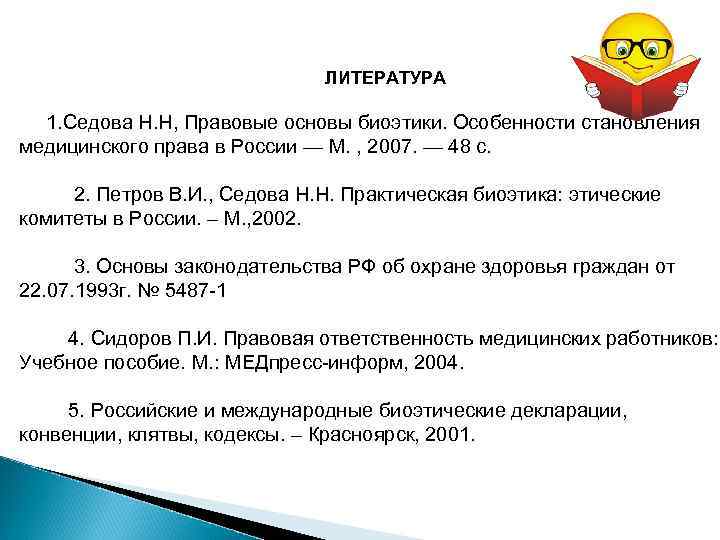 ЛИТЕРАТУРА

1.Седова Н.Н, Правовые основы биоэтики. Особенности становления медицинского права в России — М. , 2007. — 48 с.

2. Петров В.И., Седова Н.Н. Практическая биоэтика: этические комитеты в России. – М.,2002.

3. Основы законодательства РФ об охране здоровья граждан от 22.07.1993г. № 5487-1

4. Сидоров П.И. Правовая ответственность медицинских работников: Учебное пособие. М.: МЕДпресс-информ, 2004.

5. Российские и международные биоэтические декларации, конвенции, клятвы, кодексы. – Красноярск, 2001.